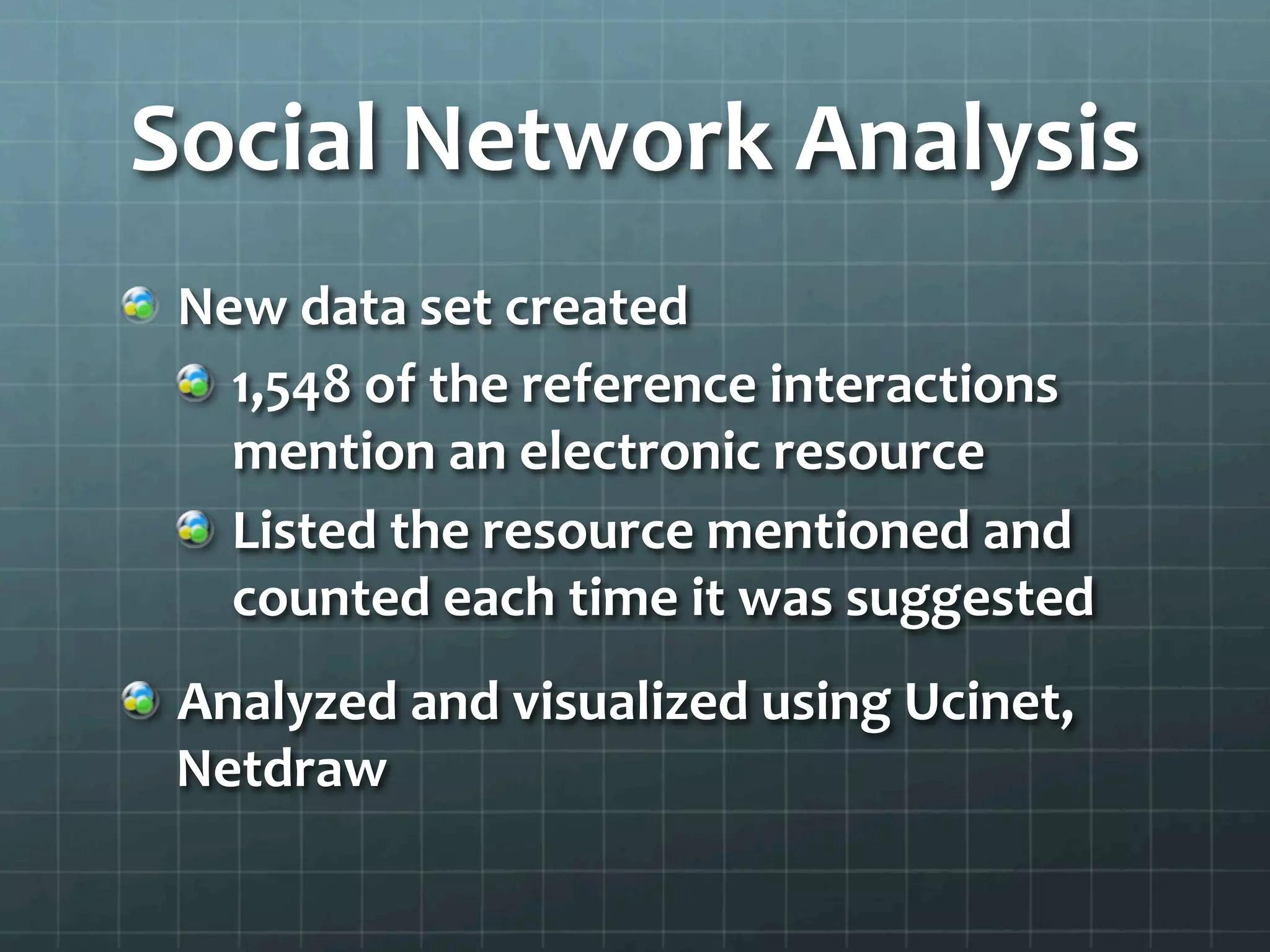 Social Network Analysis

New data set created

1,548 of the reference interactions mention an electronic resource

Listed the resource mentioned and counted each time it was suggested

Analyzed and visualized using Ucinet, Netdraw